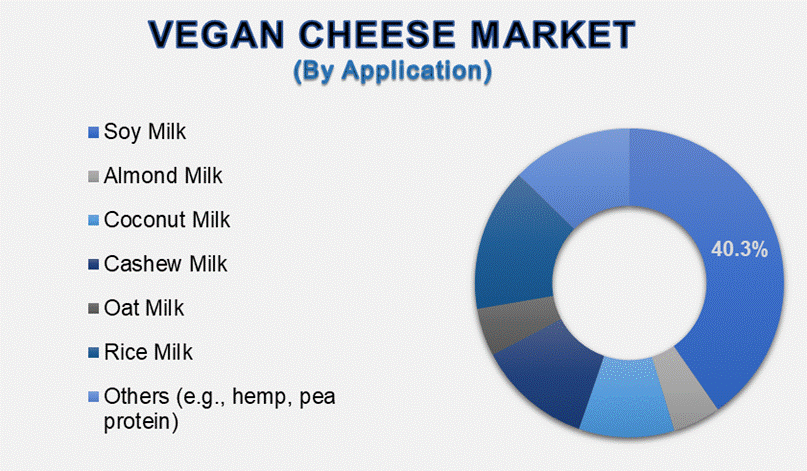 VEGAN CHEESE MARKET
(By Application)

Soy Milk
Almond Milk
Coconut Milk
Cashew Milk
Oat Milk
Rice Milk
Others (e.g., hemp, pea protein)

40.3%